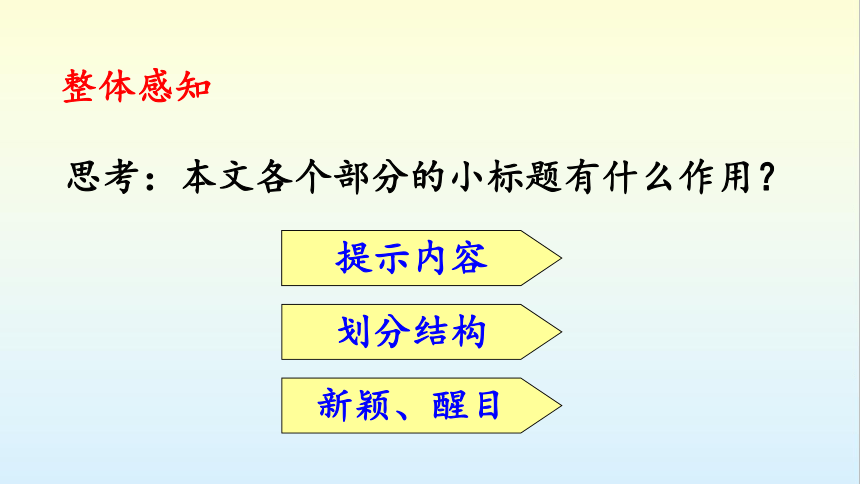 整体感知

思考：本文各个部分的小标题有什么作用？

提示内容

划分结构

新颖、醒目